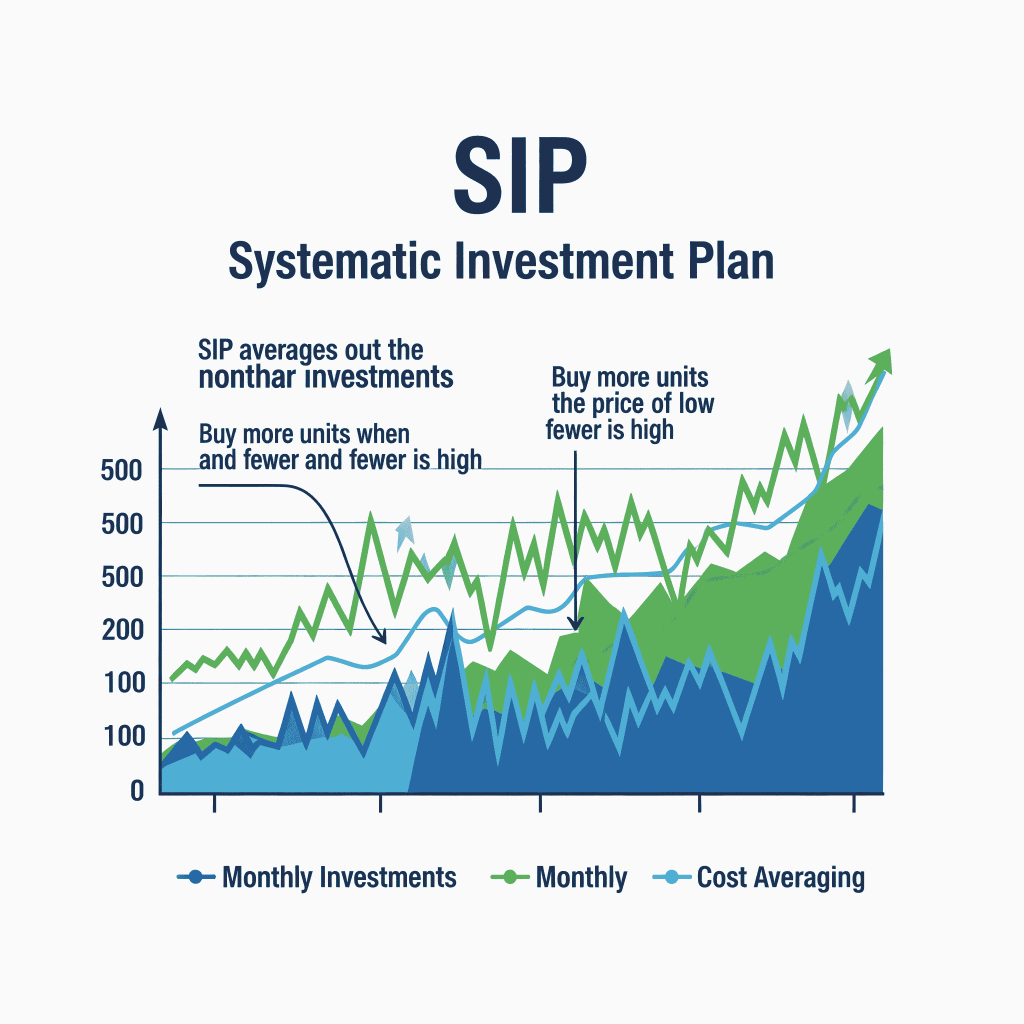 SIP

Systematic Investment Plan

SIP averages out the nonthar investments

Buy more units when and fewer and fewer is high

Buy more units the price of low fewer is high

500
500
500
200
100
100
0

Monthly Investments
Monthly
Cost Averaging